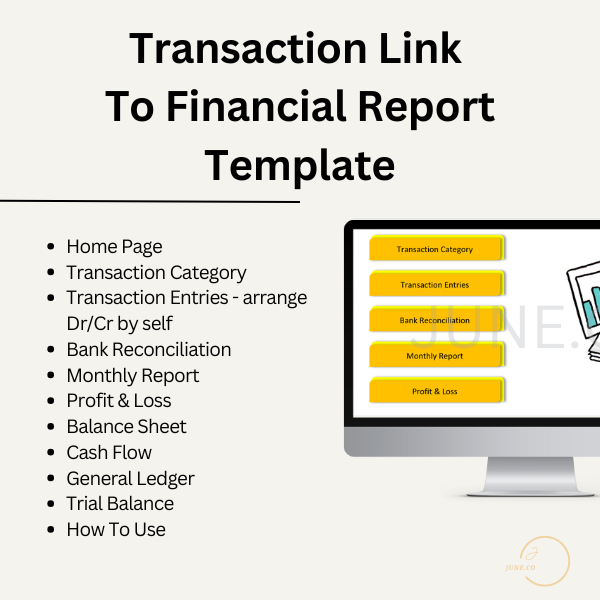 Transaction Link To Financial Report Template

- Home Page
- Transaction Category
- Transaction Entries - arrange Dr/Cr by self
- Bank Reconciliation
- Monthly Report
- Profit & Loss
- Balance Sheet
- Cash Flow
- General Ledger
- Trial Balance
- How To Use

Transaction Category
Transaction Entries
Bank Reconciliation
Monthly Report
Profit & Loss

JUNE.

J
JUNE.CO